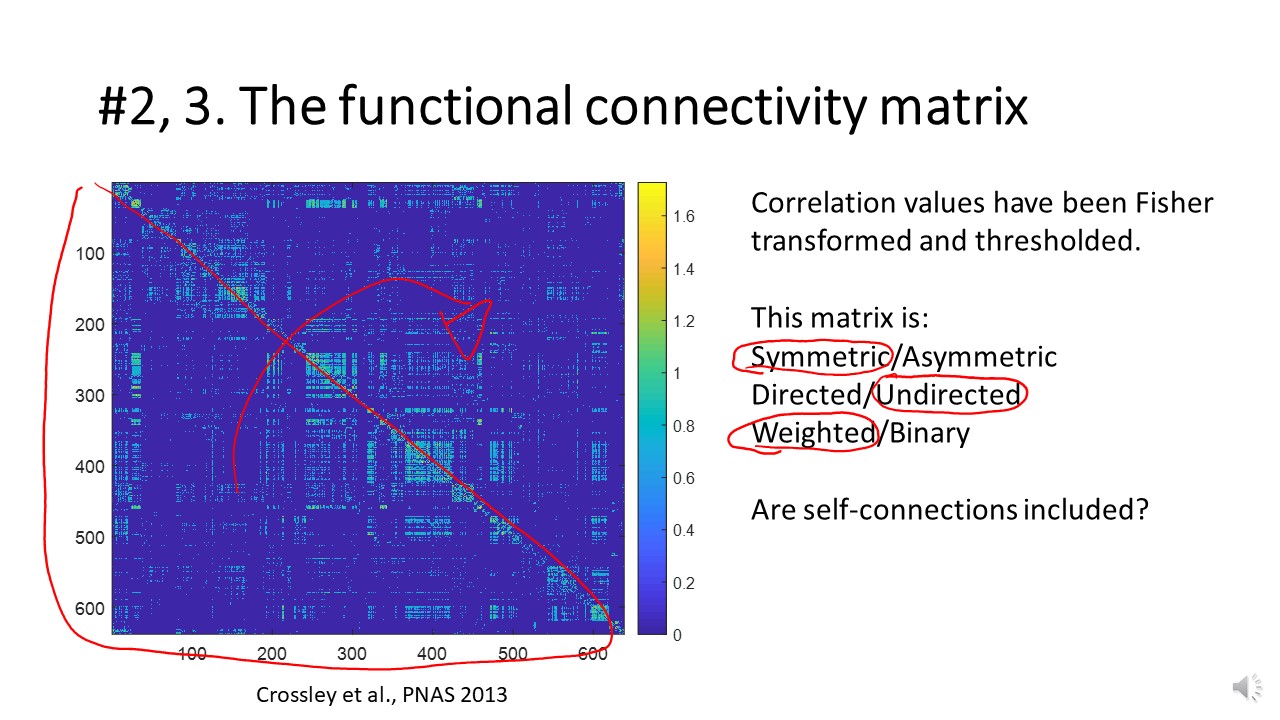 #2, 3. The functional connectivity matrix

100
200
300
400
500
600

100 200 300 400 500 600

1.6
1.4
1.2
1
0.8
0.6
0.4
0.2
0

Crossley et al., PNAS 2013

Correlation values have been Fisher transformed and thresholded.

This matrix is:
Symmetric/Asymmetric
Directed/Undirected
Weighted/Binary

Are self-connections included?